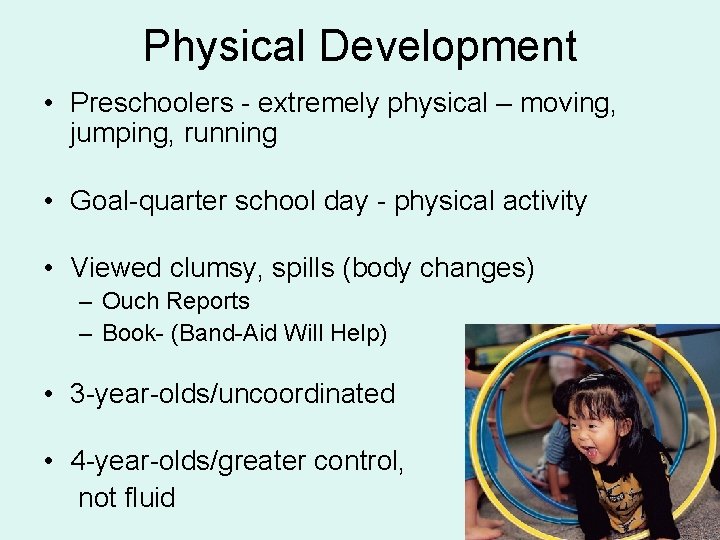 Physical Development

• Preschoolers - extremely physical – moving, jumping, running

• Goal-quarter school day - physical activity

• Viewed clumsy, spills (body changes)
– Ouch Reports
– Book- (Band-Aid Will Help)

• 3-year-olds/uncoordinated

• 4-year-olds/greater control, not fluid